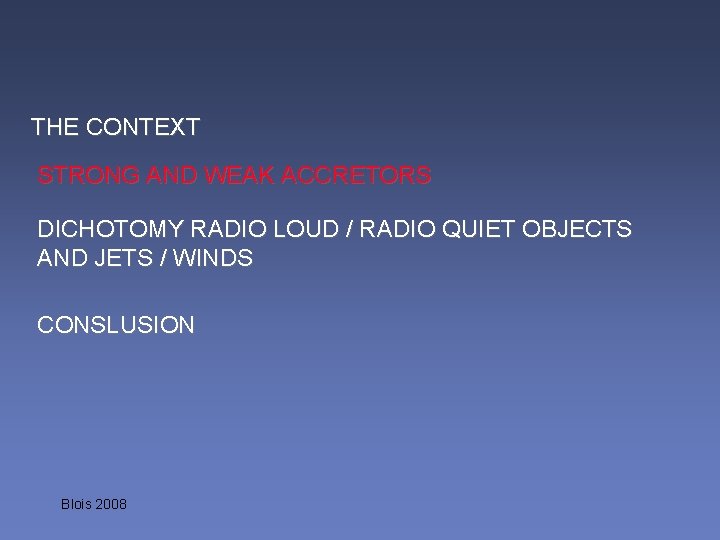 THE CONTEXT

STRONG AND WEAK ACCRETORS

DICHOTOMY RADIO LOUD / RADIO QUIET OBJECTS AND JETS / WINDS

CONSLUSION

Blois 2008